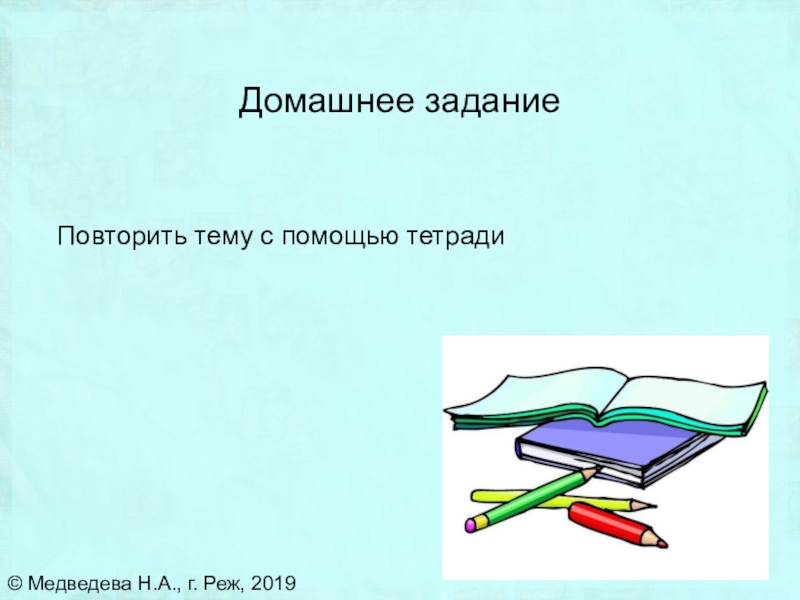 Домашнее задание

Повторить тему с помощью тетради

© Медведева Н.А., г. Реж, 2019